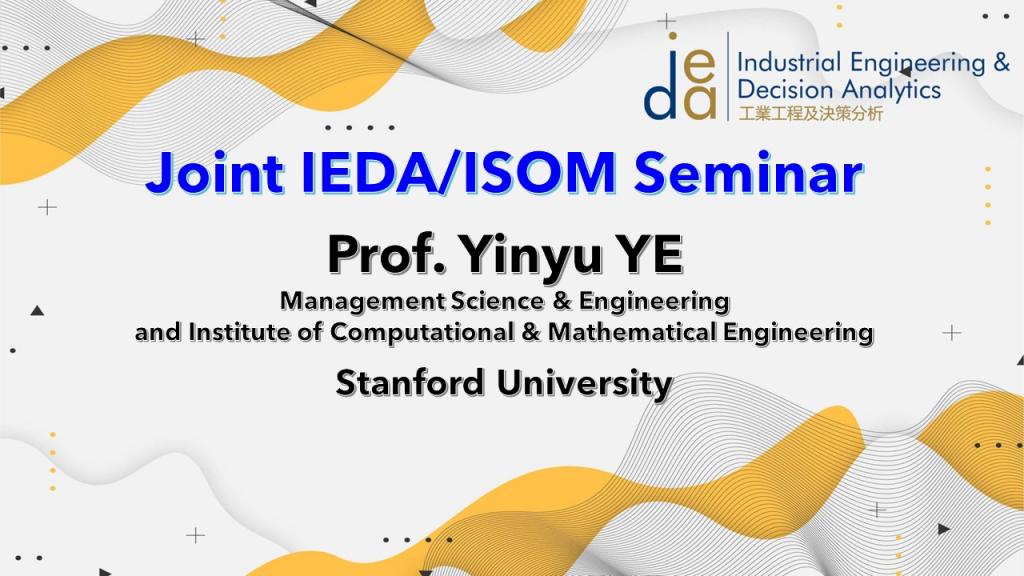 ieda Industrial Engineering & Decision Analytics
工業工程及決策分析

Joint IEDA/ISOM Seminar

Prof. Yinyu YE

Management Science & Engineering and Institute of Computational & Mathematical Engineering

Stanford University